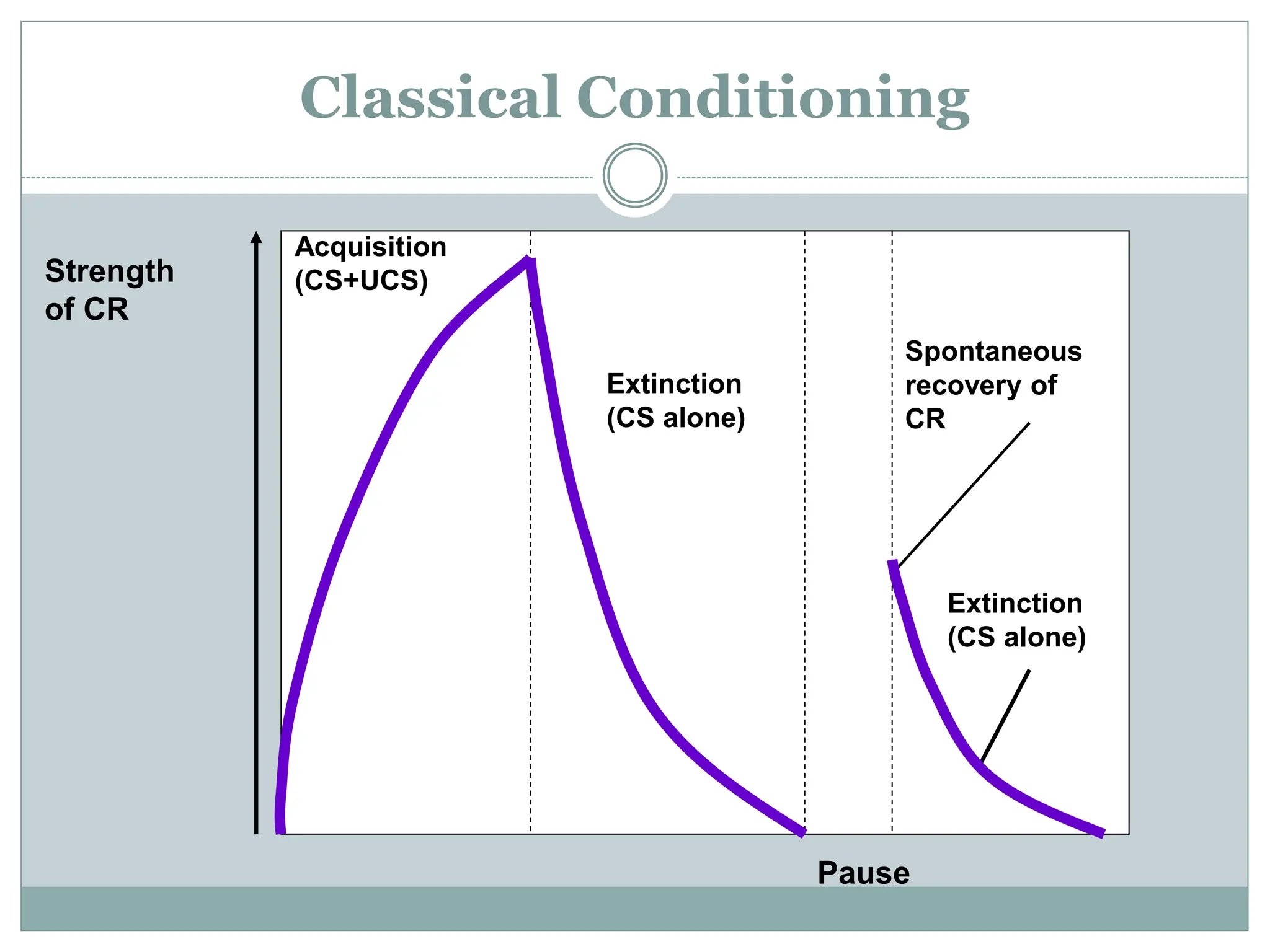 Classical Conditioning

Strength of CR

Acquisition (CS+UCS)

Extinction (CS alone)

Spontaneous recovery of CR

Extinction (CS alone)

Pause